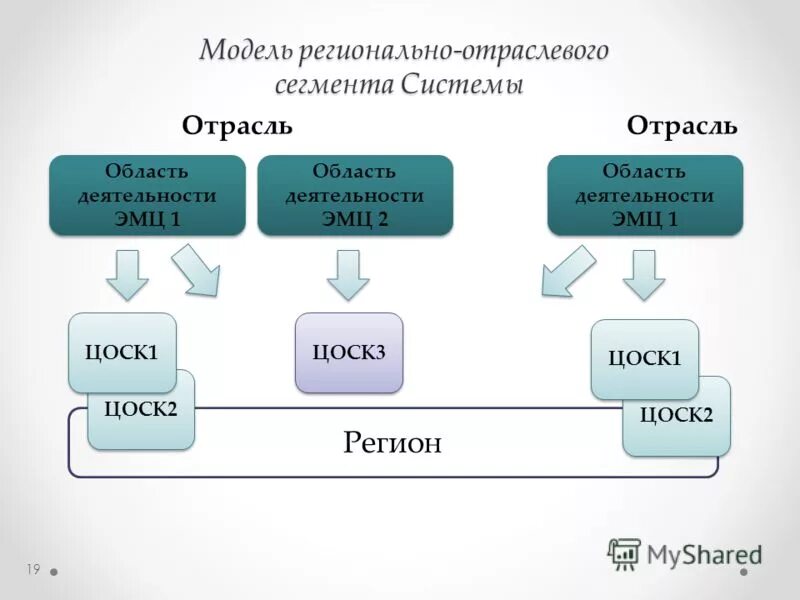 Модель регионально-отраслевого сегмента Системы

Отрасль

Отрасль

Область деятельности ЭМЦ 1

Область деятельности ЭМЦ 2

Область деятельности ЭМЦ 1

ЦОСК1

ЦОСК2

ЦОСК3

ЦОСК1

ЦОСК2

Регион

19

MyShared